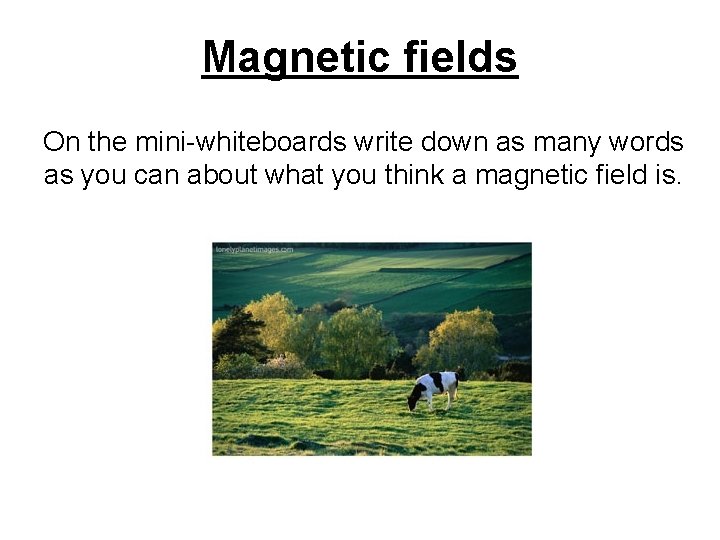 Magnetic fields

On the mini-whiteboards write down as many words as you can about what you think a magnetic field is.

lonelyplanetimages.com